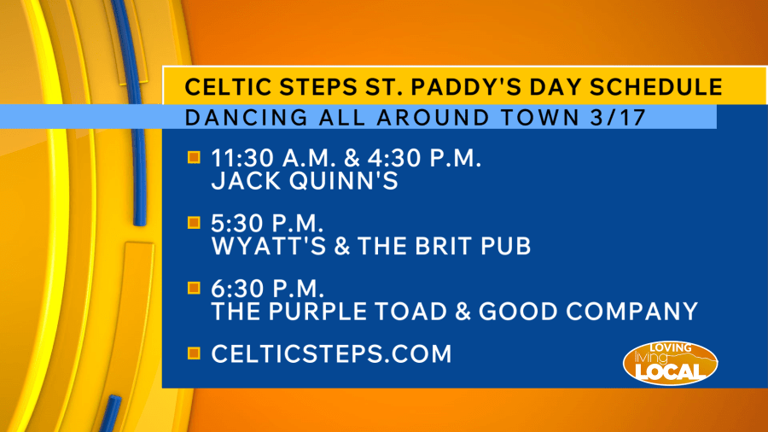 CELTIC STEPS ST. PADDY'S DAY SCHEDULE
DANCING ALL AROUND TOWN 3/17

11:30 A.M. & 4:30 P.M.
JACK QUINN'S

5:30 P.M.
WYATT'S & THE BRIT PUB

6:30 P.M.
THE PURPLE TOAD & GOOD COMPANY

CELTICSTEPS.COM

LOVING living LOCAL